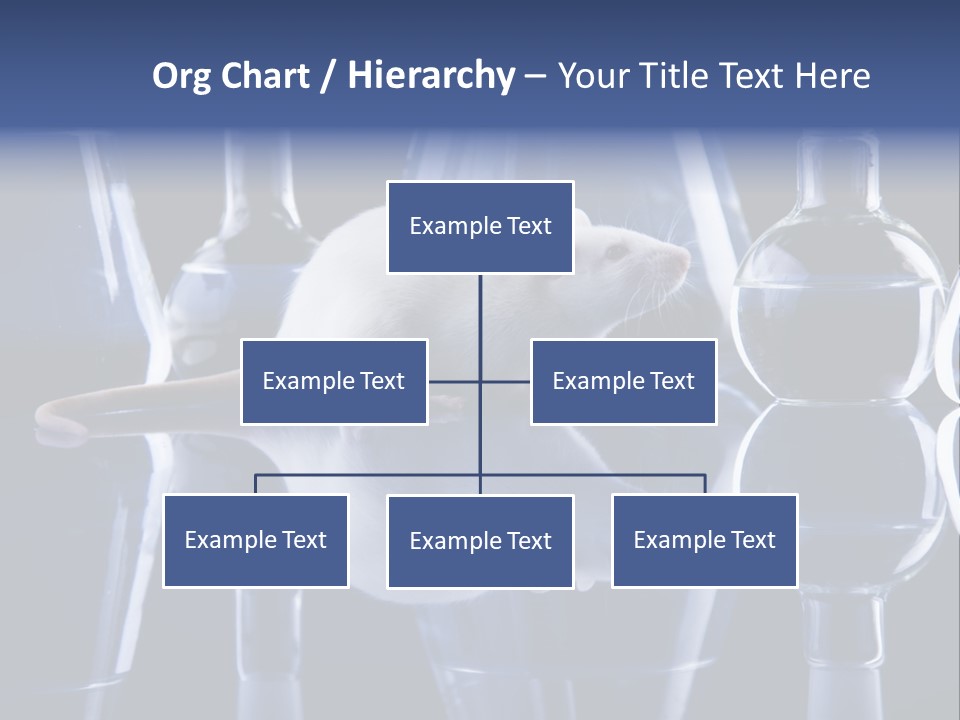 Org Chart / Hierarchy – Your Title Text Here

Example Text

Example Text

Example Text

Example Text

Example Text

Example Text